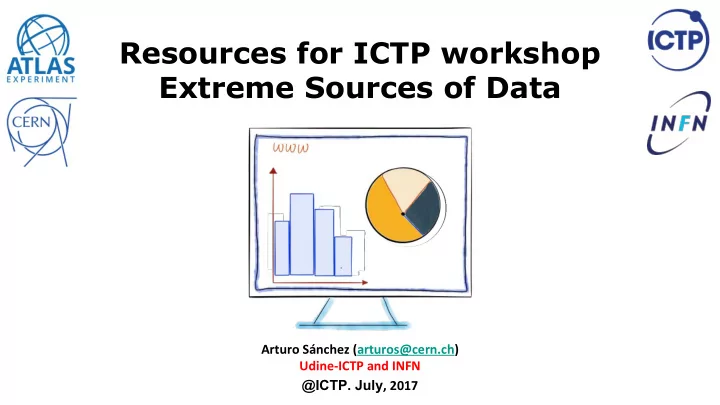 ATLAS
EXPERIMENT

CERN

ICTP

INFN

Resources for ICTP workshop
Extreme Sources of Data

www

Arturo Sánchez (arturos@cern.ch)
Udine-ICTP and INFN
@ICTP. July, 2017